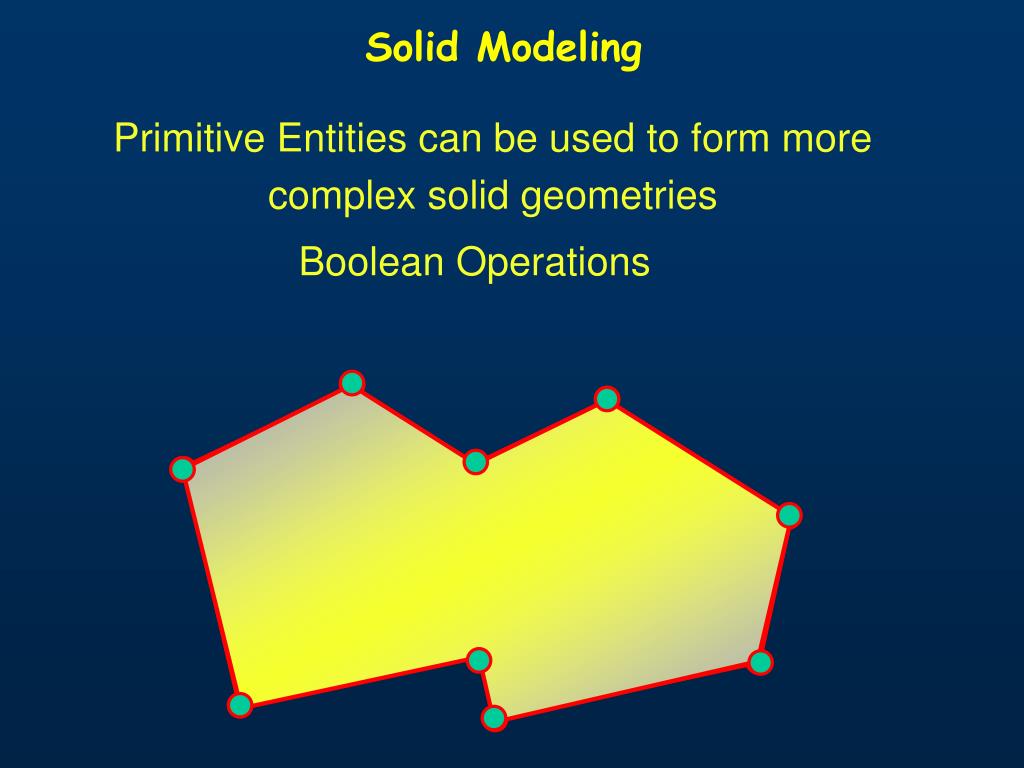 Solid Modeling

Primitive Entities can be used to form more complex solid geometries

Boolean Operations